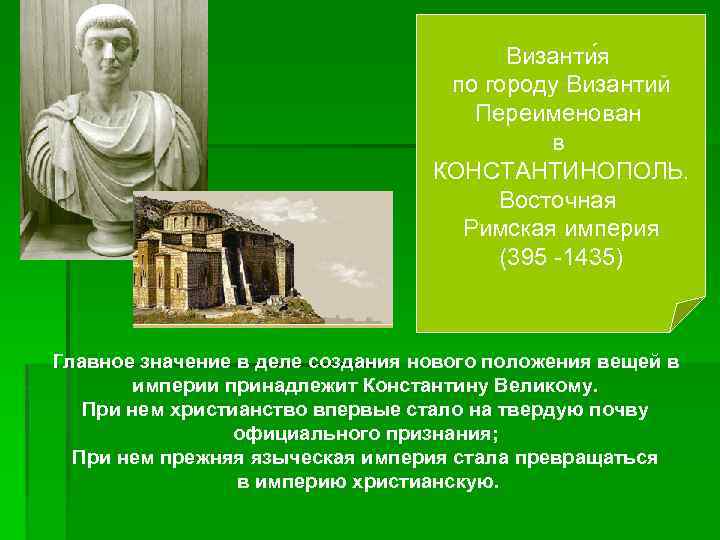 Византи́я по городу Византий Переименован в КОНСТАНТИНОПОЛЬ. Восточная Римская империя (395 -1435)

Главное значение в деле создания нового положения вещей в империи принадлежит Константину Великому.
При нем христианство впервые стало на твердую почву официального признания;
При нем прежняя языческая империя стала превращаться в империю христианскую.